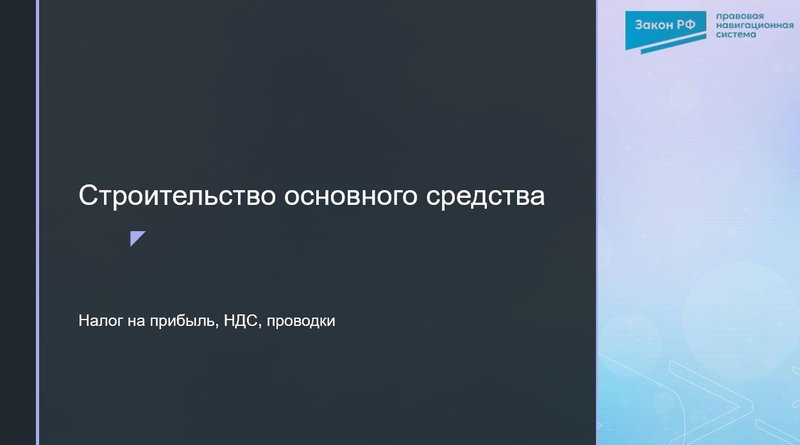 Закон РФ правовая навигационная система

Строительство основного средства

Налог на прибыль, НДС, проводки